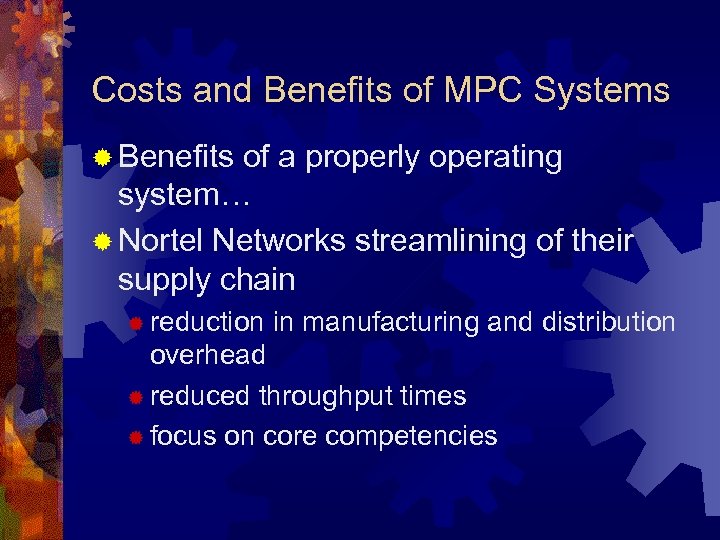 Costs and Benefits of MPC Systems

Benefits of a properly operating system…

Nortel Networks streamlining of their supply chain

reduction in manufacturing and distribution overhead

reduced throughput times

focus on core competencies